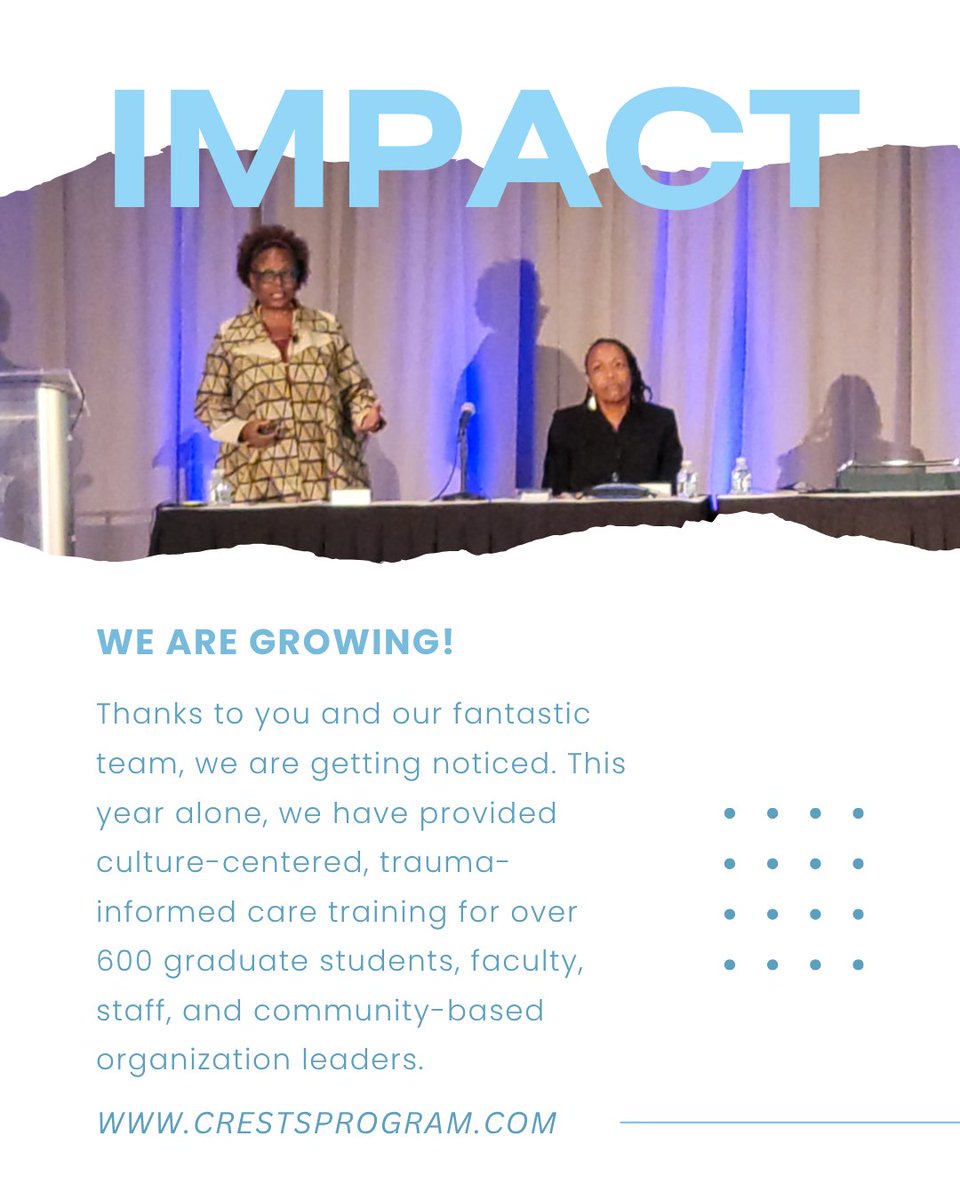 IMPACT

WE ARE GROWING!

Thanks to you and our fantastic team, we are getting noticed. This year alone, we have provided culture-centered, trauma-informed care training for over 600 graduate students, faculty, staff, and community-based organization leaders.

WWW.CRESTSPROGRAM.COM